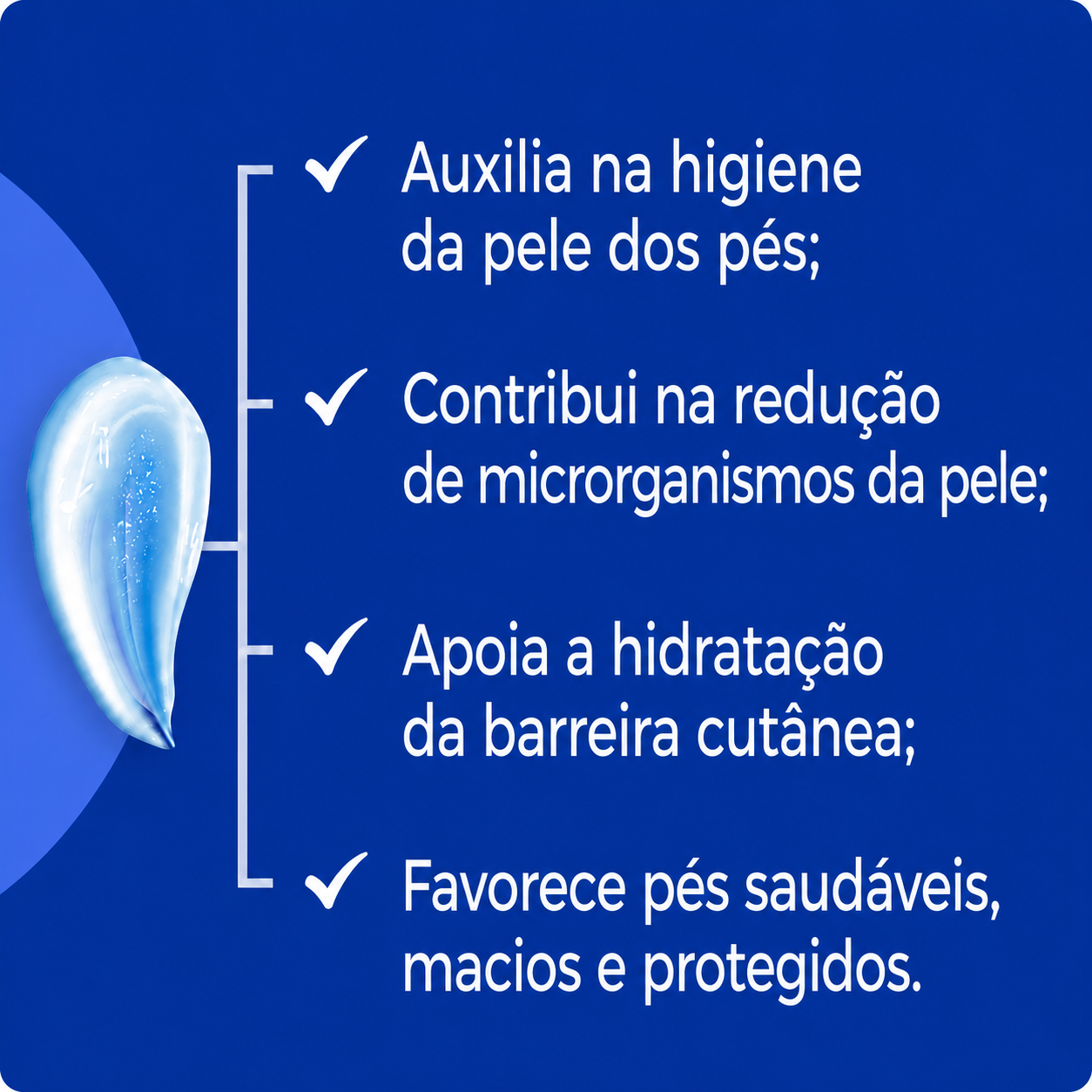 ✓ Auxilia na higiene da pele dos pés;

✓ Contribui na redução de microrganismos da pele;

✓ Apoia a hidratação da barreira cutânea;

✓ Favorece pés saudáveis, macios e protegidos.